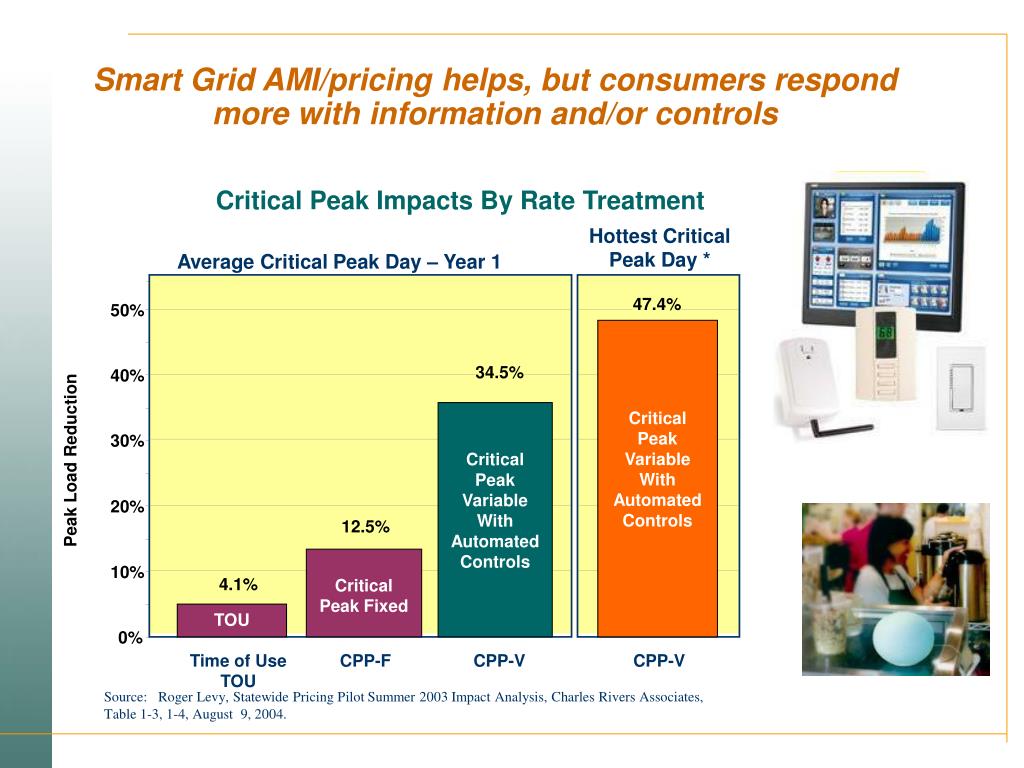 Smart Grid AMI/pricing helps, but consumers respond more with information and/or controls

Critical Peak Impacts By Rate Treatment

Average Critical Peak Day – Year 1

Hottest Critical Peak Day *

Peak Load Reduction

50%
40%
30%
20%
10%
0%

4.1%
TOU

12.5%
Critical Peak Fixed

34.5%
Critical Peak Variable With Automated Controls

47.4%
Critical Peak Variable With Automated Controls

Time of Use TOU

CPP-F

CPP-V

CPP-V

Source: Roger Levy, Statewide Pricing Pilot Summer 2003 Impact Analysis, Charles Rivers Associates, Table 1-3, 1-4, August 9, 2004.